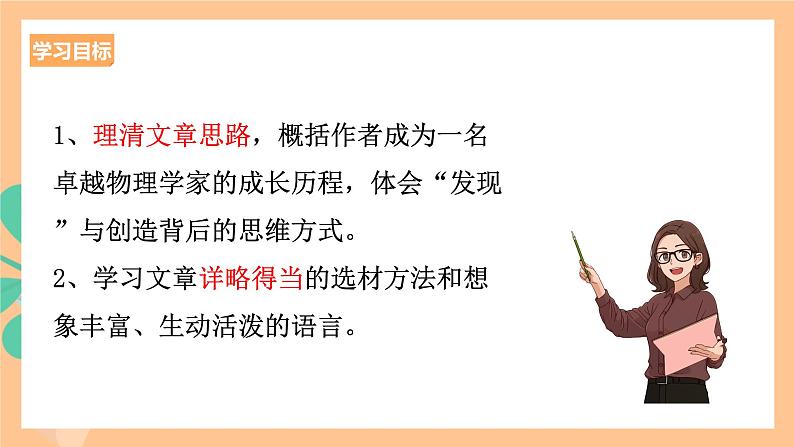 学习目标

1、理清文章思路，概括作者成为一名卓越物理学家的成长历程，体会“发现”与创造背后的思维方式。

2、学习文章详略得当的选材方法和想象丰富、生动活泼的语言。